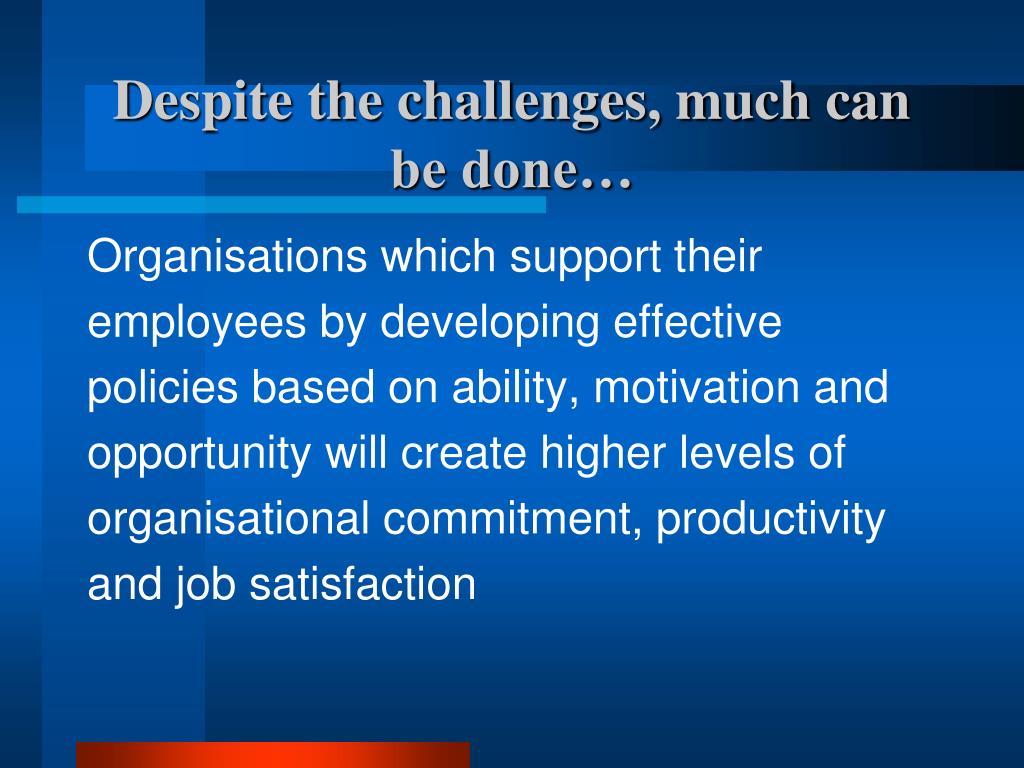 Despite the challenges, much can be done…

Organisations which support their employees by developing effective policies based on ability, motivation and opportunity will create higher levels of organisational commitment, productivity and job satisfaction